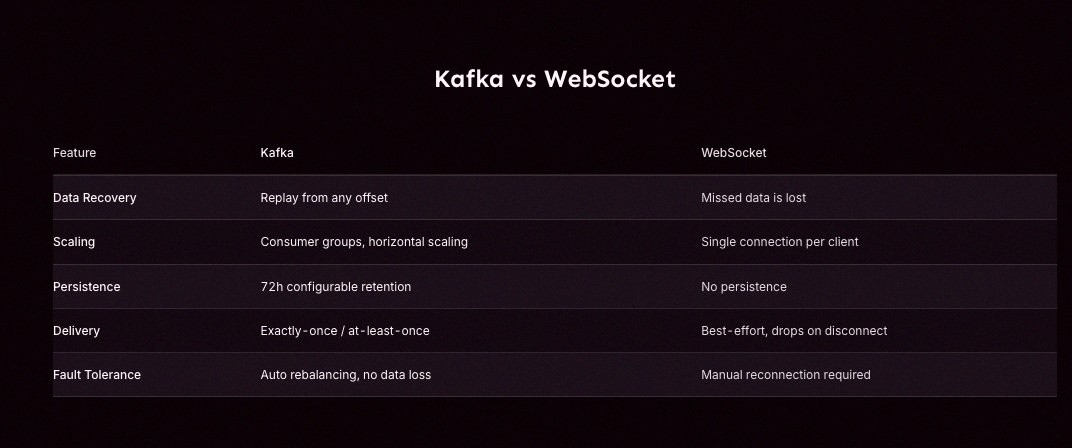 Kafka vs WebSocket

| Feature | Kafka | WebSocket |
|---|---|---|
| Data Recovery | Replay from any offset | Missed data is lost |
| Scaling | Consumer groups, horizontal scaling | Single connection per client |
| Persistence | 72h configurable retention | No persistence |
| Delivery | Exactly-once / at-least-once | Best-effort, drops on disconnect |
| Fault Tolerance | Auto rebalancing, no data loss | Manual reconnection required |